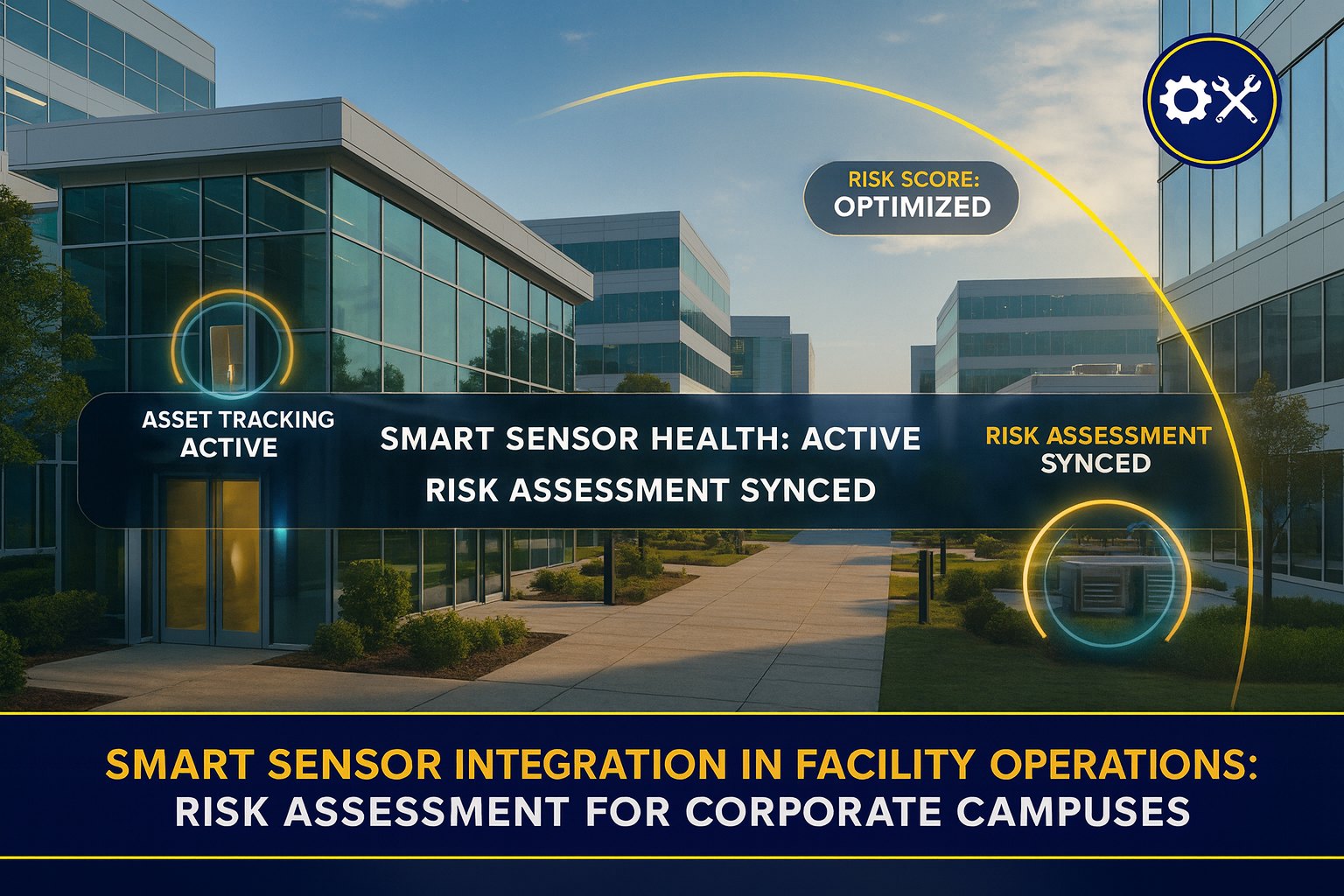 RISK SCORE:
OPTIMIZED

ASSET TRACKING
ACTIVE

SMART SENSOR HEALTH: ACTIVE
RISK ASSESSMENT SYNCED

RISK ASSESSMENT
SYNCED

SMART SENSOR INTEGRATION IN FACILITY OPERATIONS:
RISK ASSESSMENT FOR CORPORATE CAMPUSES